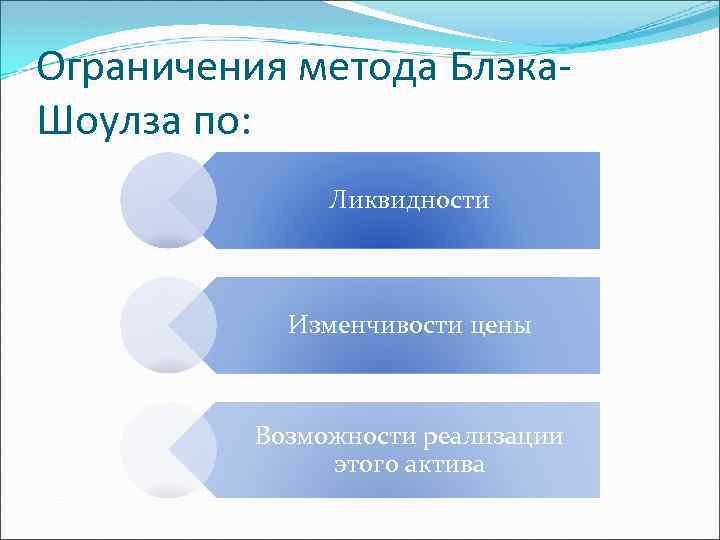 Ограничения метода Блэка-Шоулза по:

Ликвидности

Изменчивости цены

Возможности реализации этого актива